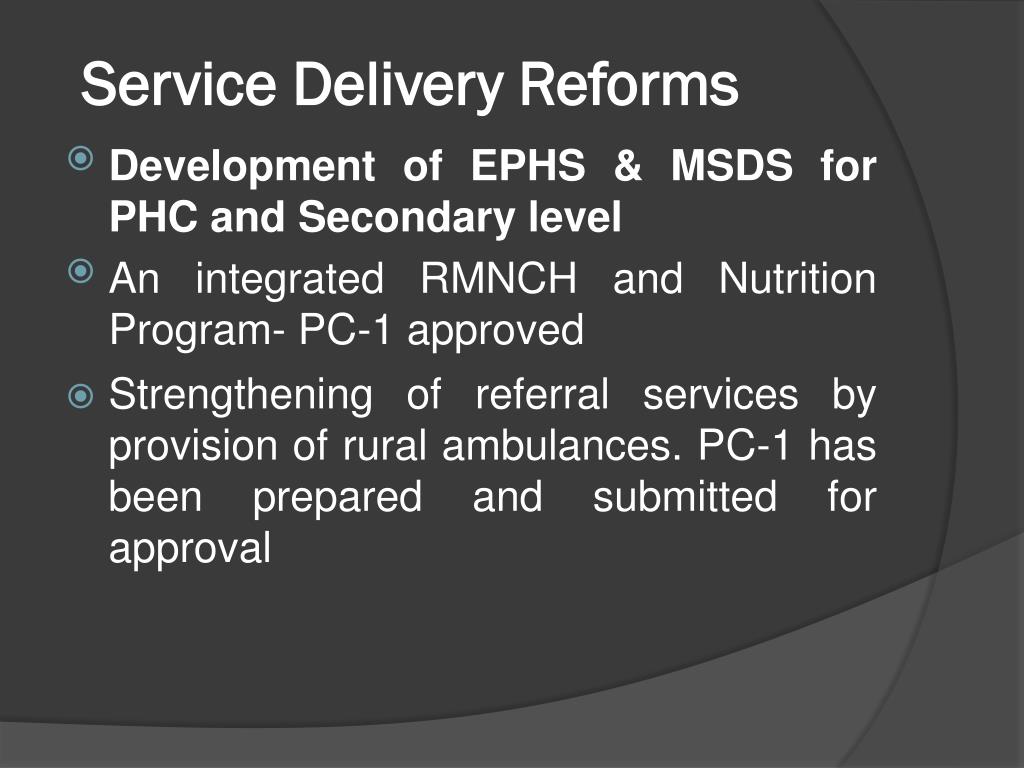 Service Delivery Reforms

Development of EPHS & MSDS for PHC and Secondary level

An integrated RMNCH and Nutrition Program- PC-1 approved

Strengthening of referral services by provision of rural ambulances. PC-1 has been prepared and submitted for approval